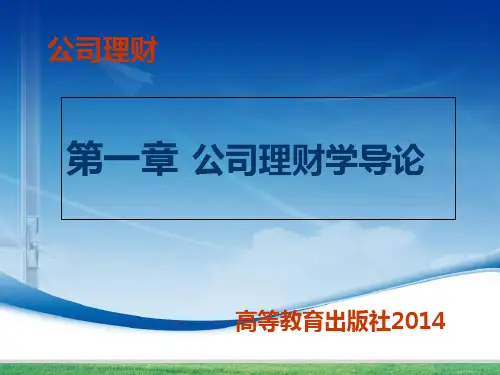 公司理财

第一章 公司理财学导论

高等教育出版社2014